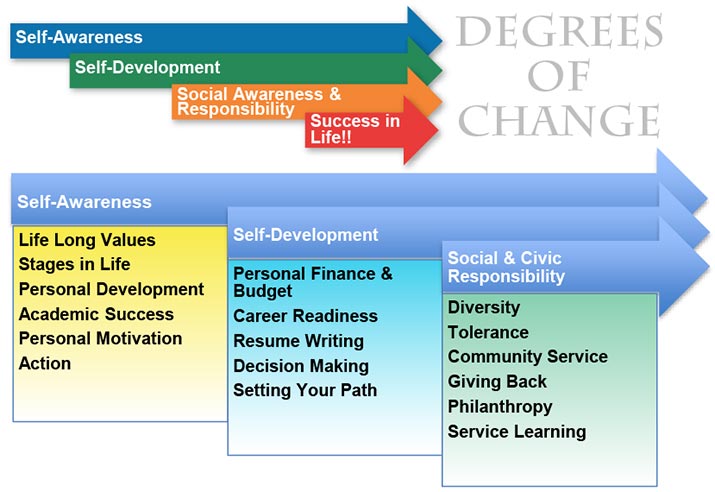 Self-Awareness
Self-Development
Social Awareness & Responsibility
Success in Life!!

DEGREES OF CHANGE

Self-Awareness
Life Long Values
Stages in Life
Personal Development
Academic Success
Personal Motivation
Action

Self-Development
Personal Finance & Budget
Career Readiness
Resume Writing
Decision Making
Setting Your Path

Social & Civic Responsibility
Diversity
Tolerance
Community Service
Giving Back
Philanthropy
Service Learning